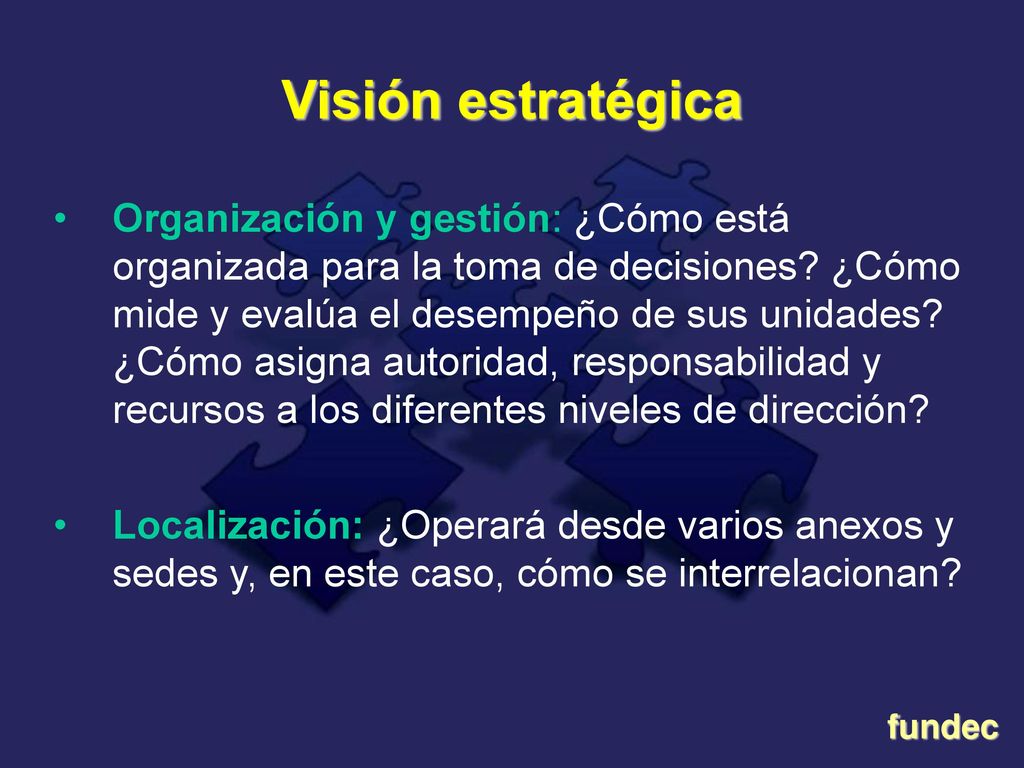 Visión estratégica

• Organización y gestión: ¿Cómo está organizada para la toma de decisiones? ¿Cómo mide y evalúa el desempeño de sus unidades? ¿Cómo asigna autoridad, responsabilidad y recursos a los diferentes niveles de dirección?

• Localización: ¿Operará desde varios anexos y sedes y, en este caso, cómo se interrelacionan?

fundec